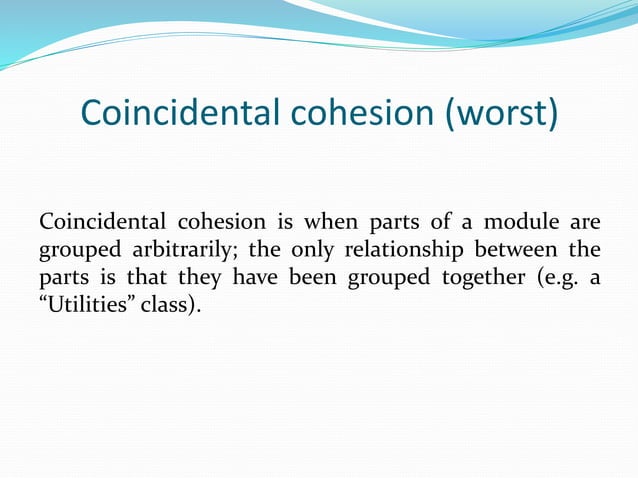 Coincidental cohesion (worst)

Coincidental cohesion is when parts of a module are grouped arbitrarily; the only relationship between the parts is that they have been grouped together (e.g. a “Utilities” class).